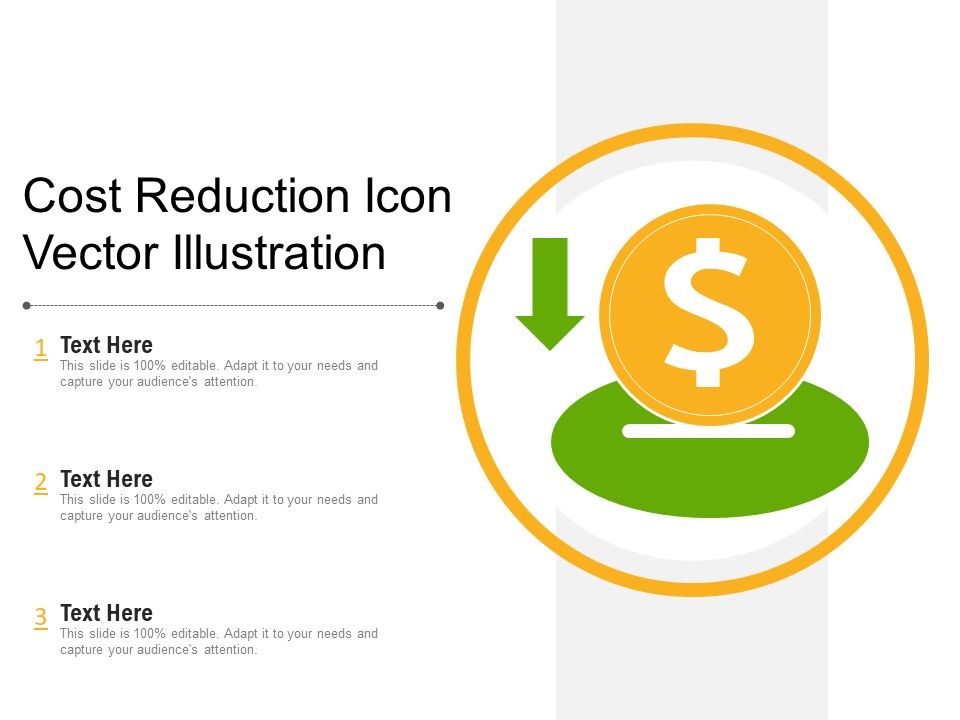 Cost Reduction Icon Vector Illustration

1 Text Here
This slide is 100% editable. Adapt it to your needs and capture your audience's attention.

2 Text Here
This slide is 100% editable. Adapt it to your needs and capture your audience's attention.

3 Text Here
This slide is 100% editable. Adapt it to your needs and capture your audience's attention.

$